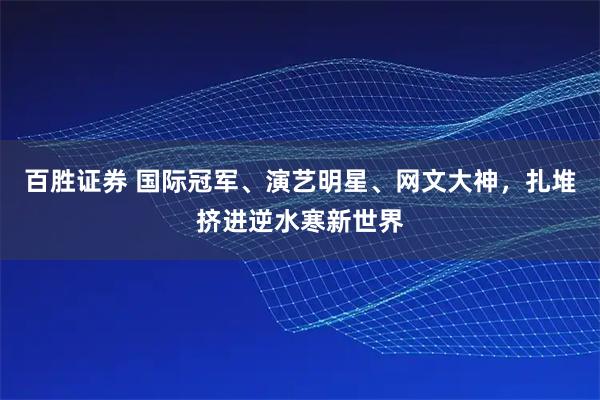 百胜证券 国际冠军、演艺明星、网文大神，扎堆挤进逆水寒新世界